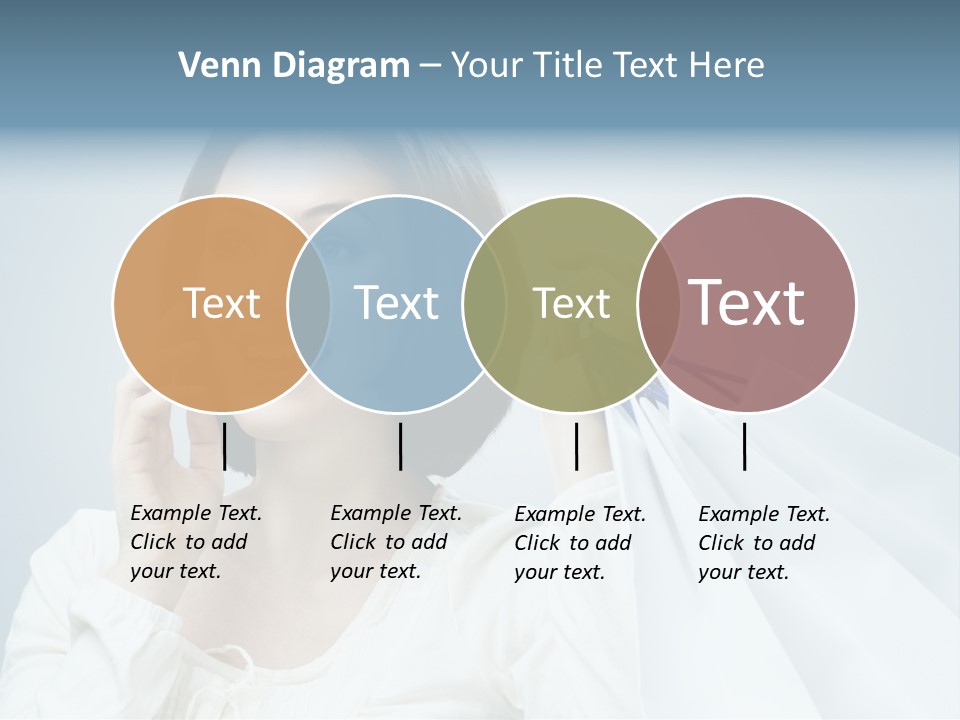 Venn Diagram – Your Title Text Here

Text

Text

Text

Text

Example Text. Click to add your text.

Example Text. Click to add your text.

Example Text. Click to add your text.

Example Text. Click to add your text.